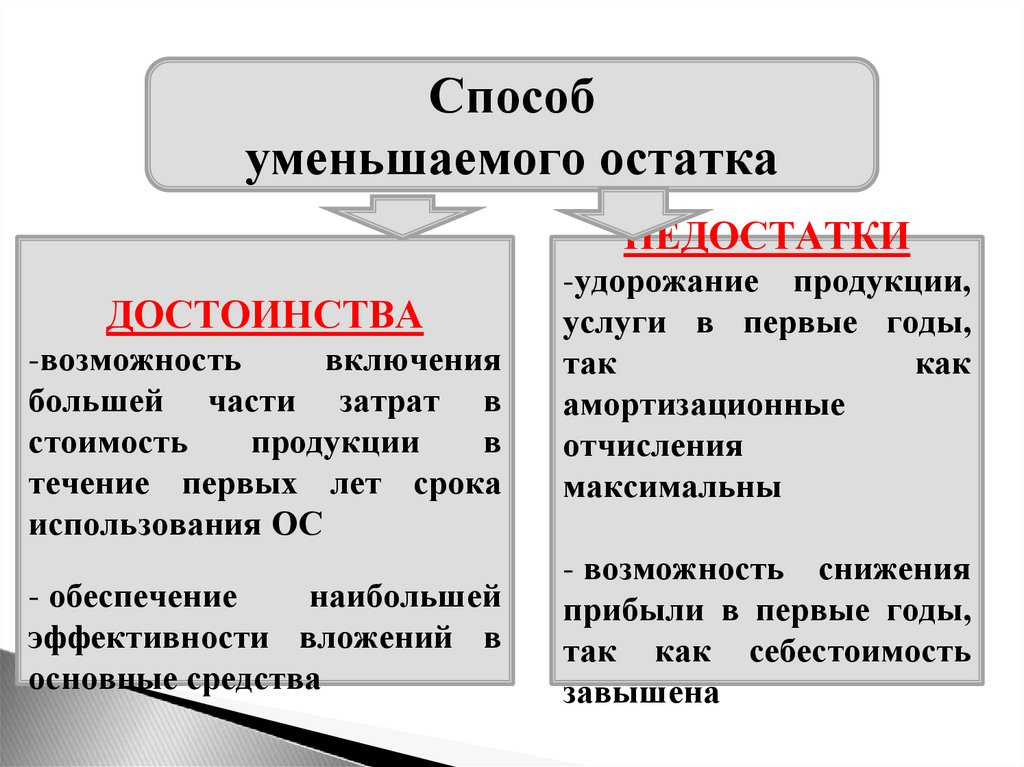 Способ
уменьшаемого остатка

ДОСТОИНСТВА
-возможность включения большей части затрат в стоимость продукции в течение первых лет срока использования ОС

- обеспечение наибольшей эффективности вложений в основные средства

НЕДОСТАТКИ
-удорожание продукции, услуги в первые годы, так как амортизационные отчисления максимальны

- возможность снижения прибыли в первые годы, так как себестоимость завышена